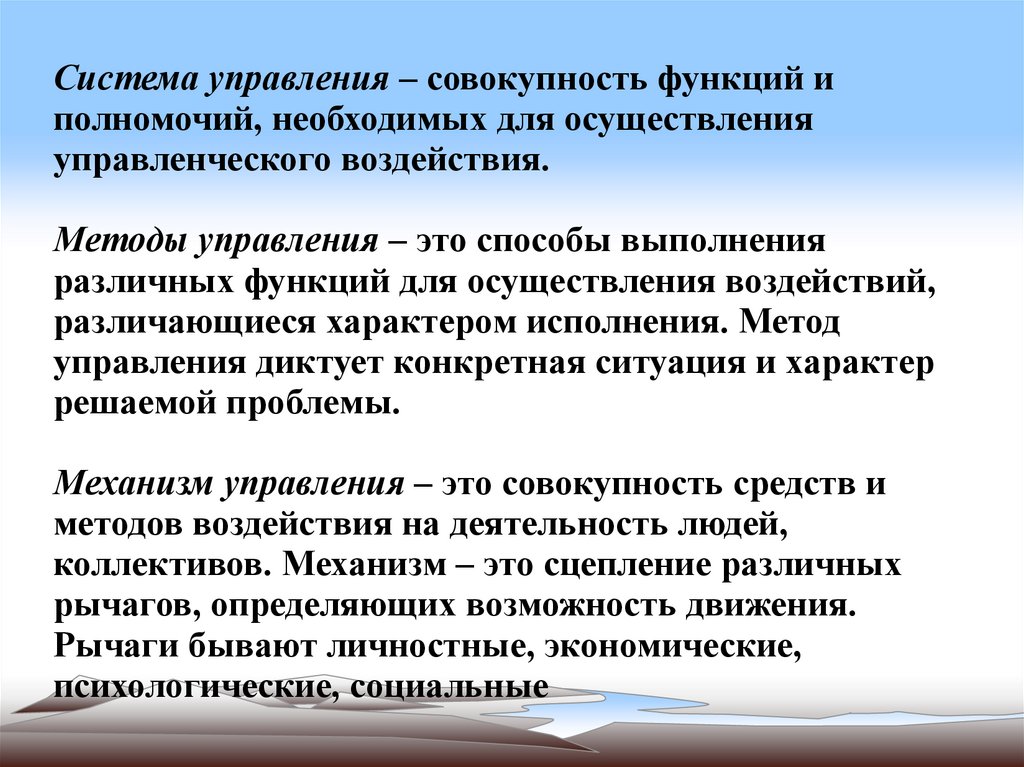 Система управления – совокупность функций и полномочий, необходимых для осуществления управленческого воздействия.

Методы управления – это способы выполнения различных функций для осуществления воздействий, различающиеся характером исполнения. Метод управления диктует конкретная ситуация и характер решаемой проблемы.

Механизм управления – это совокупность средств и методов воздействия на деятельность людей, коллективов. Механизм – это сцепление различных рычагов, определяющих возможность движения. Рычаги бывают личностные, экономические, психологические, социальные